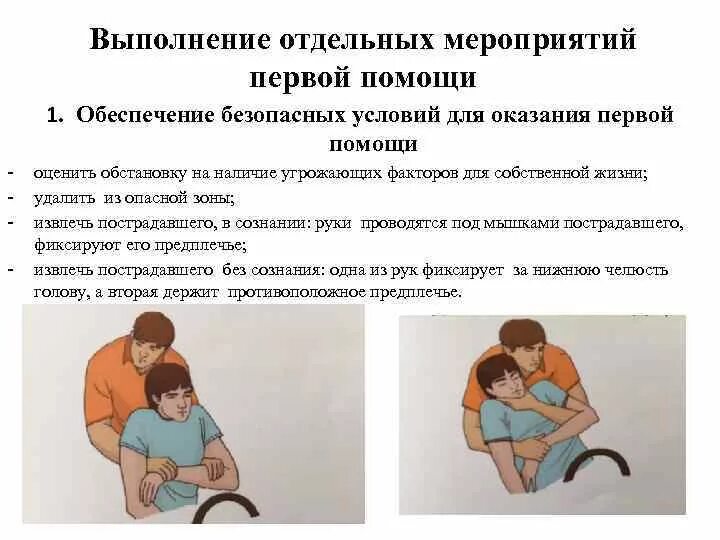 Выполнение отдельных мероприятий первой помощи

1. Обеспечение безопасных условий для оказания первой помощи

- оценить обстановку на наличие угрожающих факторов для собственной жизни;
- удалить из опасной зоны;
- извлечь пострадавшего, в сознании: руки проводятся под мышками пострадавшего, фиксируют его предплечье;
- извлечь пострадавшего без сознания: одна из рук фиксирует за нижнюю челюсть голову, а вторая держит противоположное предплечье.